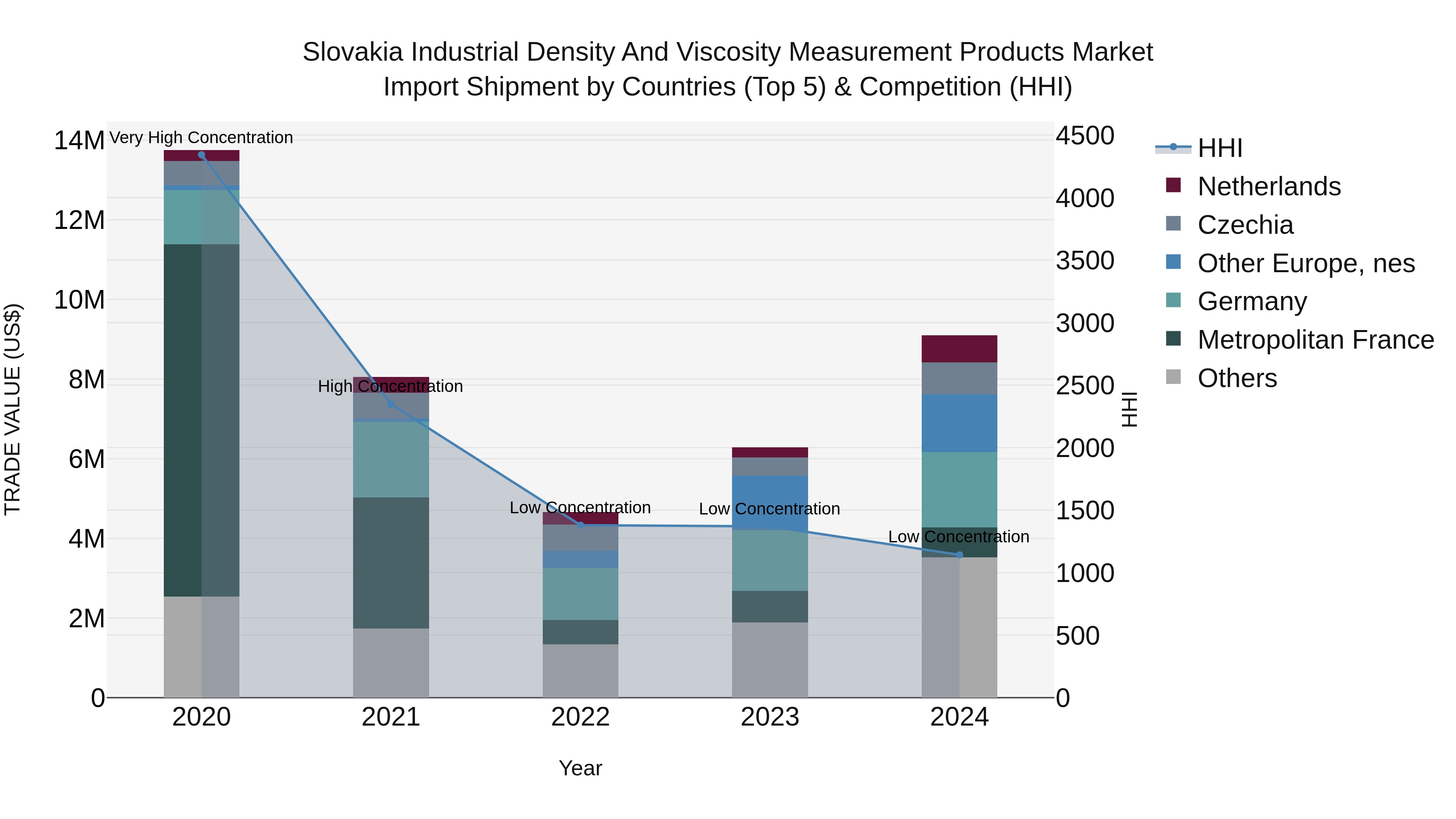 Slovakia Industrial Density And Viscosity Measurement Products Market
Import Shipment by Countries (Top 5) & Competition (HHI)

TRADE VALUE (US$)

14M
12M
10M
8M
6M
4M
2M
0

Very High Concentration
High Concentration
Low Concentration
Low Concentration
Low Concentration

2020
2021
2022
2023
2024

Year

4500
4000
3500
3000
2500
2000
1500
1000
500
0

HHI

HHI
Netherlands
Czechia
Other Europe, nes
Germany
Metropolitan France
Others